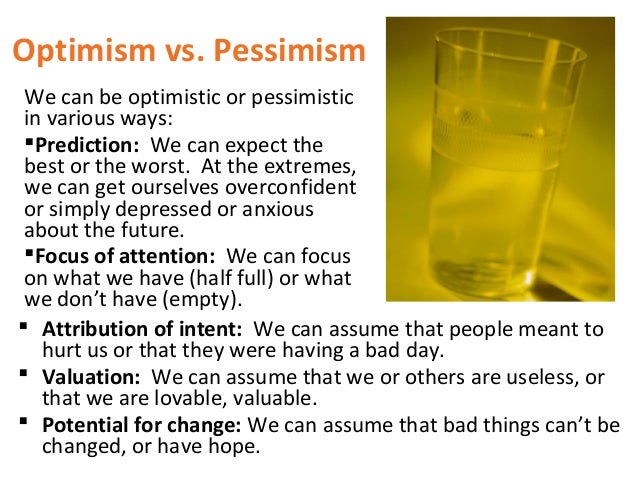 Optimism vs. Pessimism

We can be optimistic or pessimistic in various ways:

▪Prediction: We can expect the best or the worst. At the extremes, we can get ourselves overconfident or simply depressed or anxious about the future.

▪Focus of attention: We can focus on what we have (half full) or what we don't have (empty).

▪ Attribution of intent: We can assume that people meant to hurt us or that they were having a bad day.

▪ Valuation: We can assume that we or others are useless, or that we are lovable, valuable.

▪ Potential for change: We can assume that bad things can't be changed, or have hope.